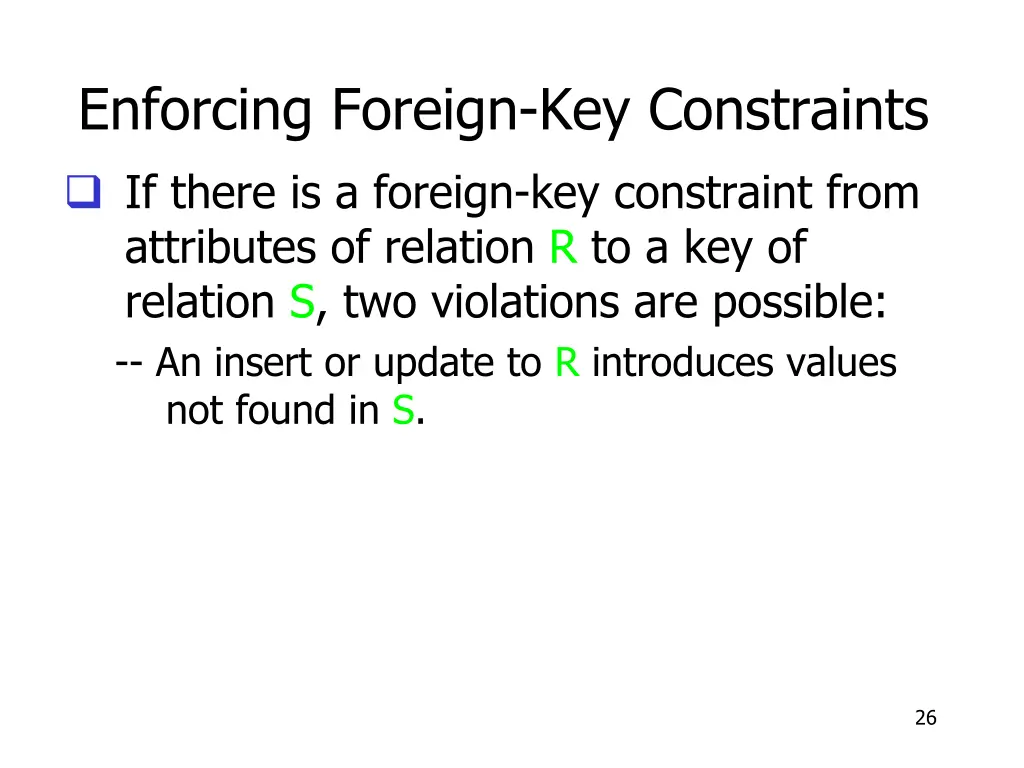 Enforcing Foreign-Key Constraints

If there is a foreign-key constraint from attributes of relation R to a key of relation S, two violations are possible:

-- An insert or update to R introduces values not found in S.

26